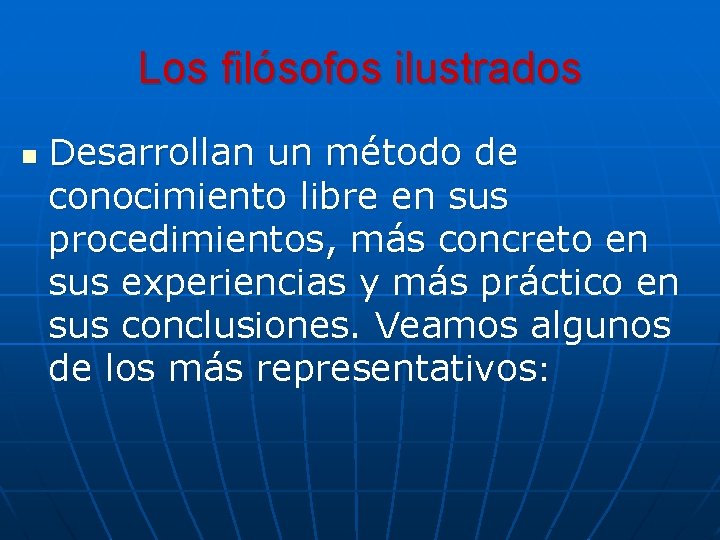 Los filósofos ilustrados

Desarrollan un método de conocimiento libre en sus procedimientos, más concreto en sus experiencias y más práctico en sus conclusiones. Veamos algunos de los más representativos: